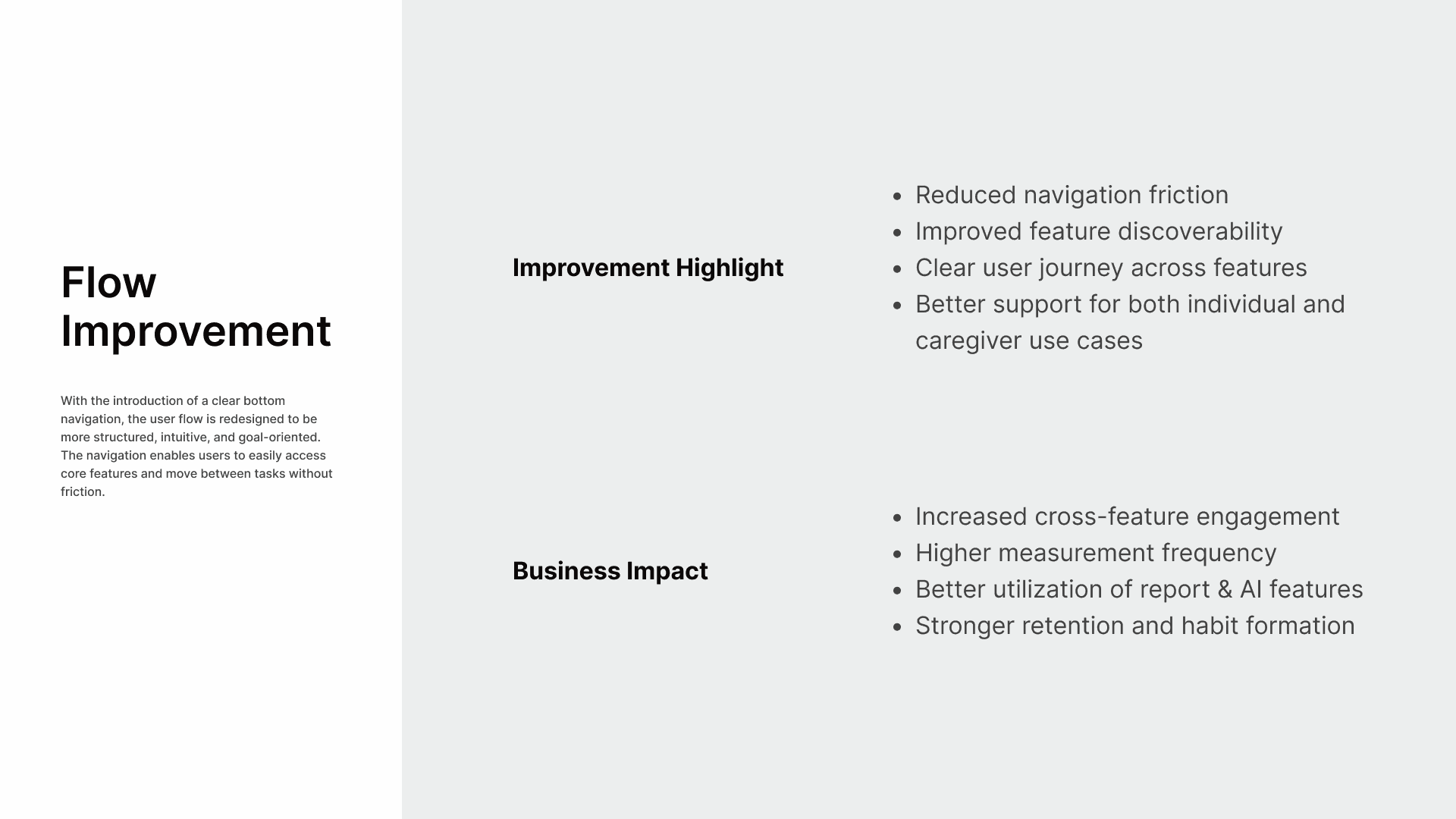 Flow Improvement

With the introduction of a clear bottom navigation, the user flow is redesigned to be more structured, intuitive, and goal-oriented. The navigation enables users to easily access core features and move between tasks without friction.

Improvement Highlight

- Reduced navigation friction
- Improved feature discoverability
- Clear user journey across features
- Better support for both individual and caregiver use cases

Business Impact

- Increased cross-feature engagement
- Higher measurement frequency
- Better utilization of report & AI features
- Stronger retention and habit formation